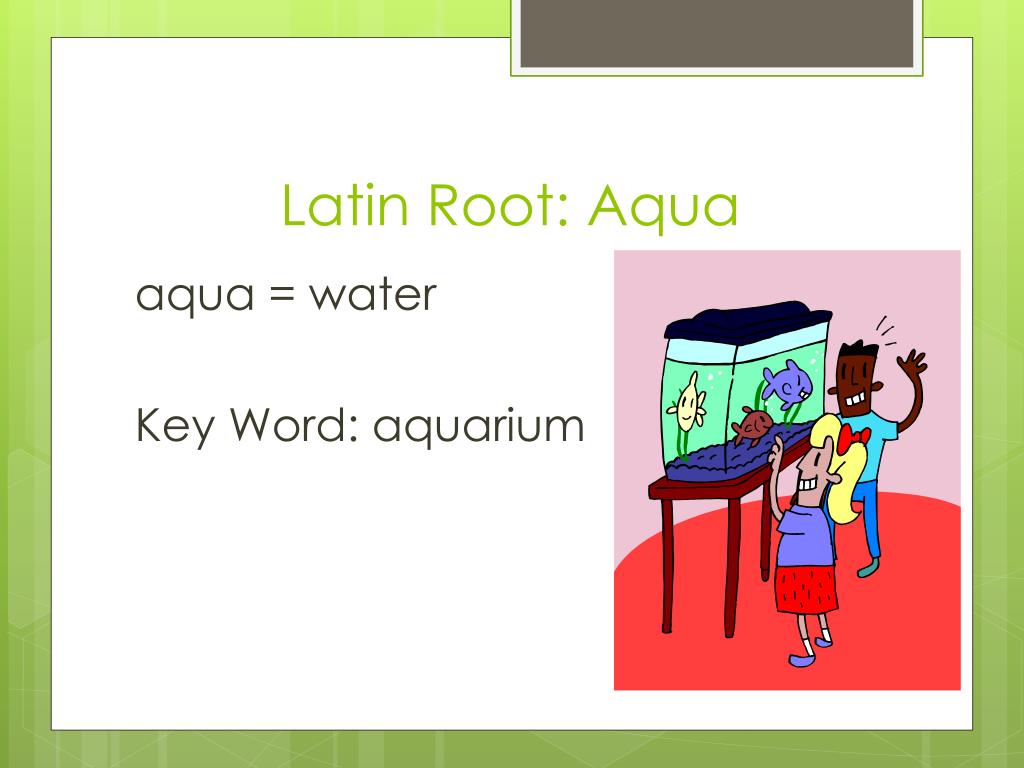 Latin Root: Aqua

aqua = water

Key Word: aquarium